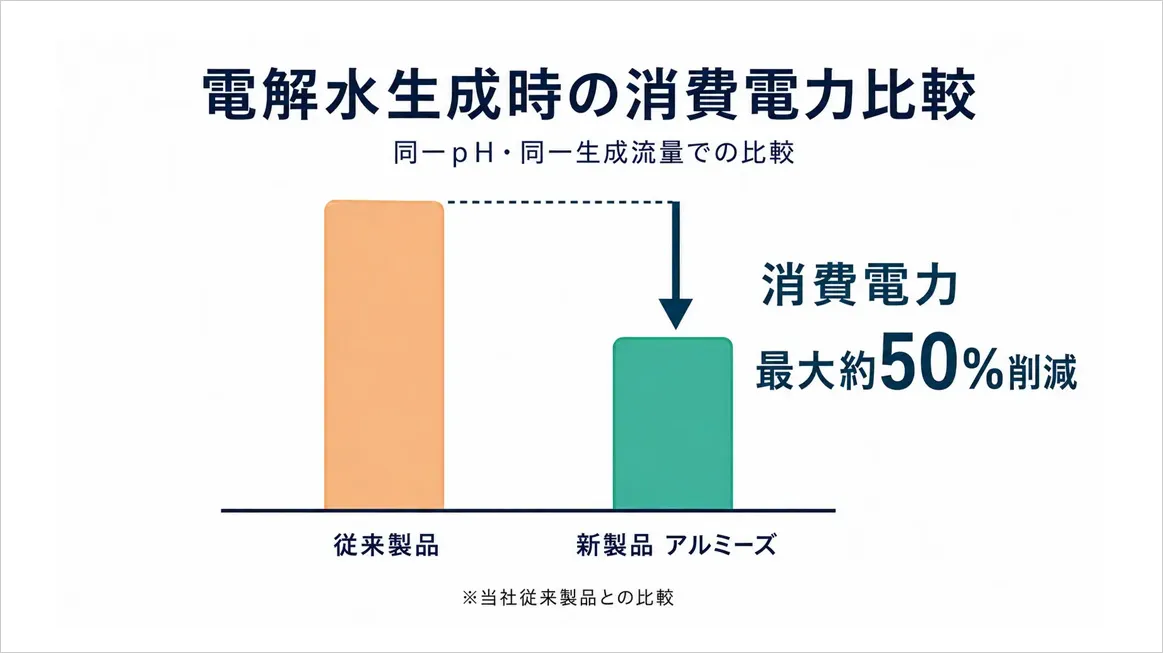 電解水生成時の消費電力比較

同一pH・同一生成流量での比較

消費電力
最大約50%削減

従来製品

新製品 アルミーズ

※当社従来製品との比較